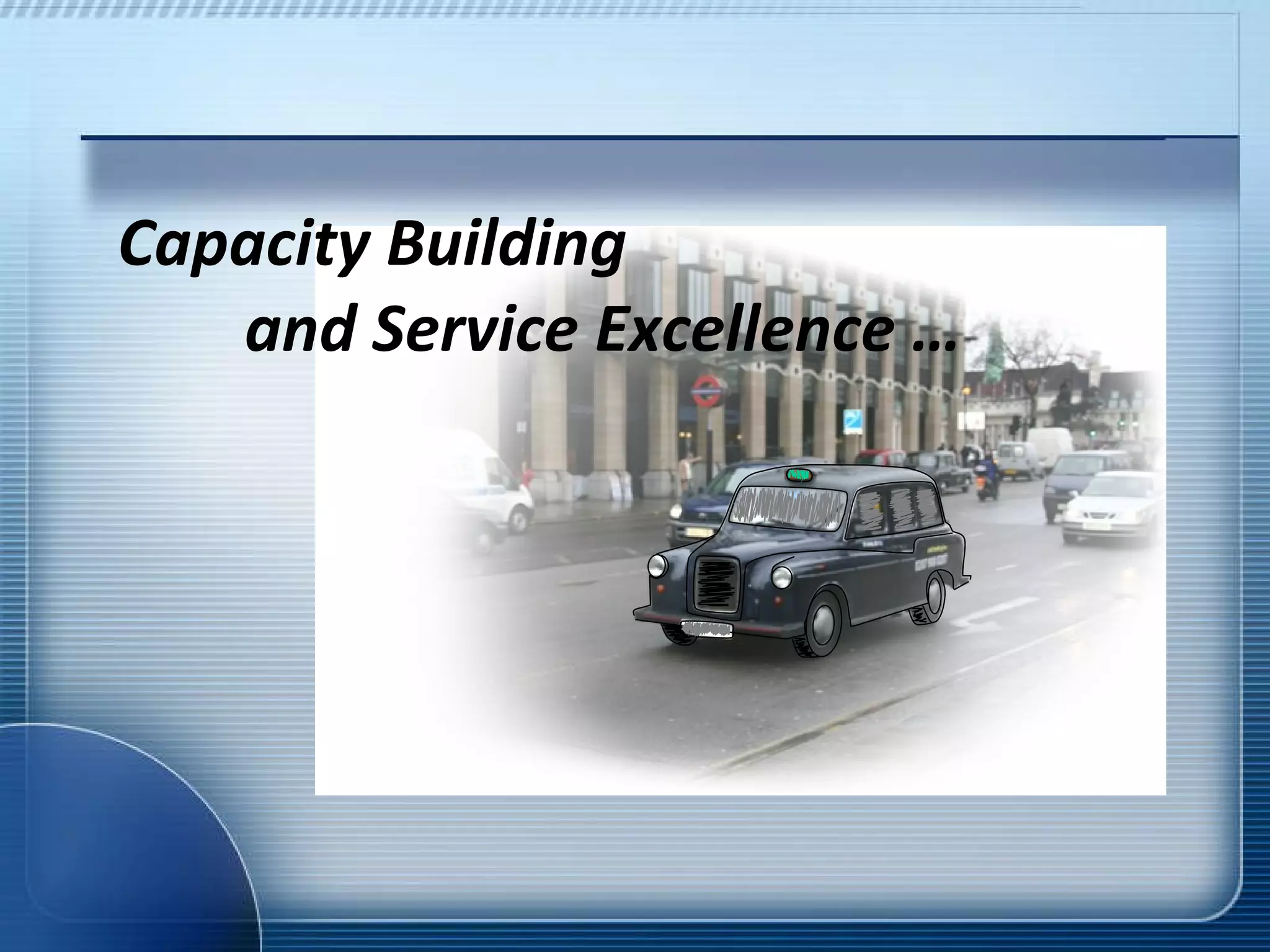 Capacity Building
and Service Excellence …